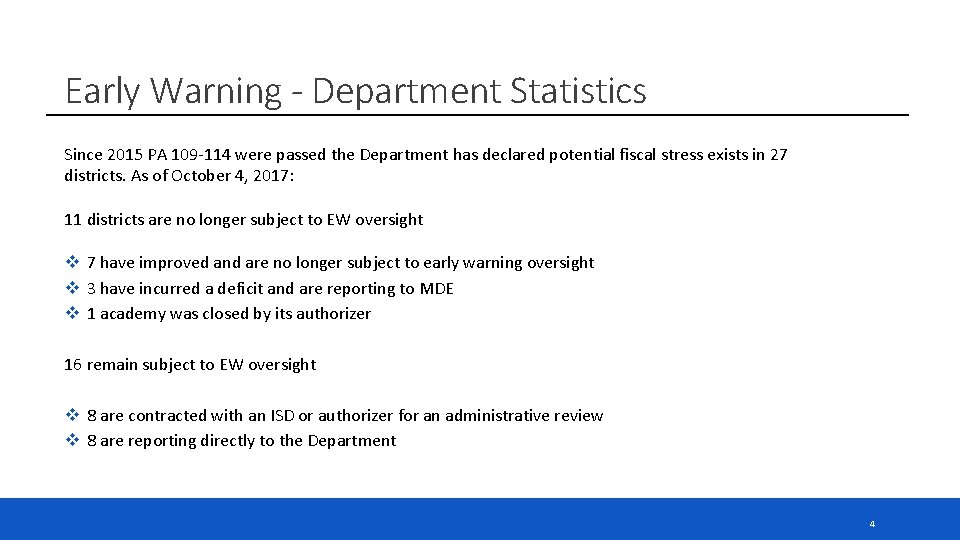 Early Warning - Department Statistics

Since 2015 PA 109-114 were passed the Department has declared potential fiscal stress exists in 27 districts. As of October 4, 2017:

11 districts are no longer subject to EW oversight

❖ 7 have improved and are no longer subject to early warning oversight
❖ 3 have incurred a deficit and are reporting to MDE
❖ 1 academy was closed by its authorizer

16 remain subject to EW oversight

❖ 8 are contracted with an ISD or authorizer for an administrative review
❖ 8 are reporting directly to the Department

4